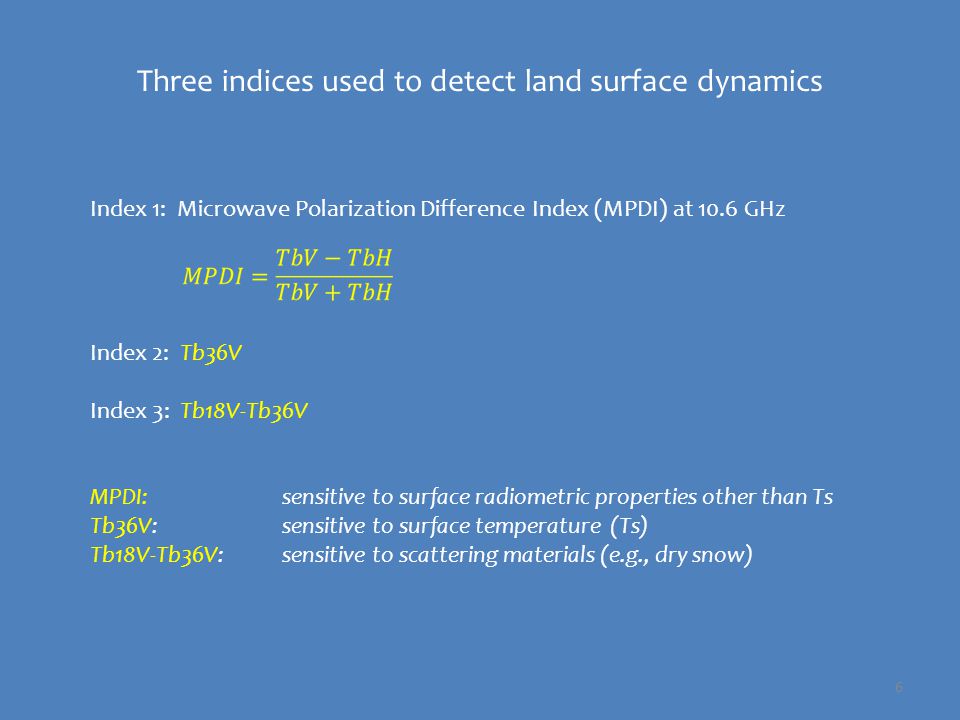 Three indices used to detect land surface dynamics

Index 1: Microwave Polarization Difference Index (MPDI) at 10.6 GHz

$MPDI = \frac{TbV - TbH}{TbV + TbH}$

Index 2: Tb36V

Index 3: Tb18V-Tb36V

MPDI: sensitive to surface radiometric properties other than Ts
Tb36V: sensitive to surface temperature (Ts)
Tb18V-Tb36V: sensitive to scattering materials (e.g., dry snow)

6